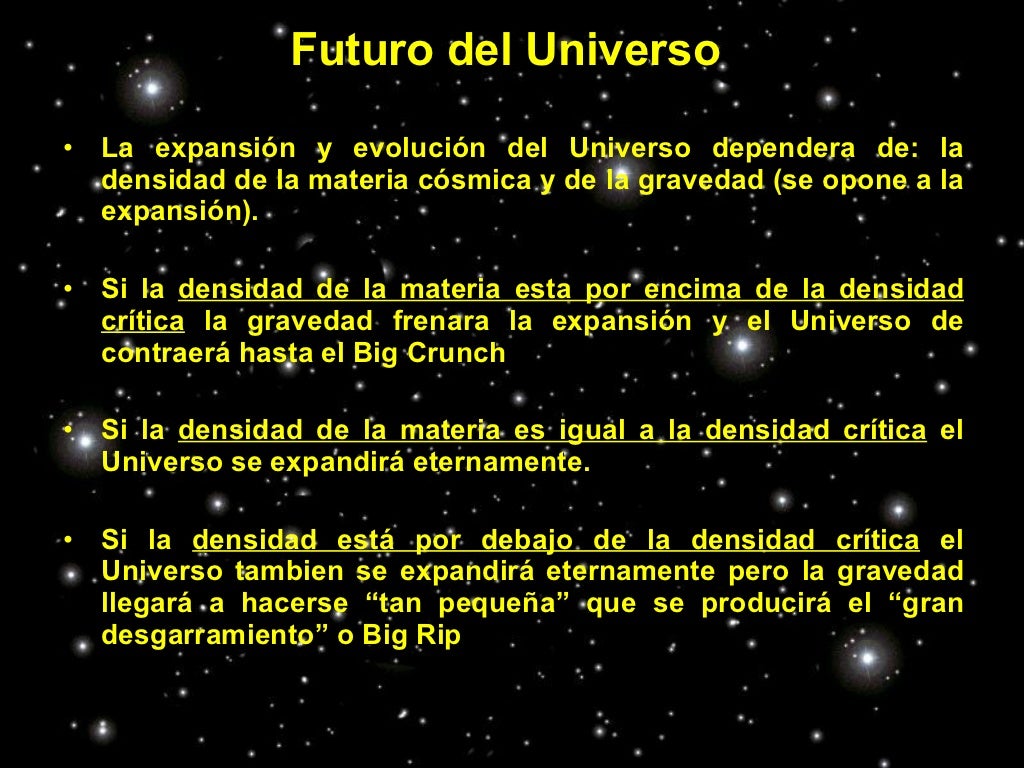 Futuro del Universo

• La expansión y evolución del Universo dependera de: la densidad de la materia cósmica y de la gravedad (se opone a la expansión).

• Si la densidad de la materia esta por encima de la densidad crítica la gravedad frenara la expansión y el Universo de contraerá hasta el Big Crunch

• Si la densidad de la materia es igual a la densidad crítica el Universo se expandirá eternamente.

• Si la densidad está por debajo de la densidad crítica el Universo tambien se expandirá eternamente pero la gravedad llegará a hacerse “tan pequeña” que se producirá el “gran desgarramiento” o Big Rip